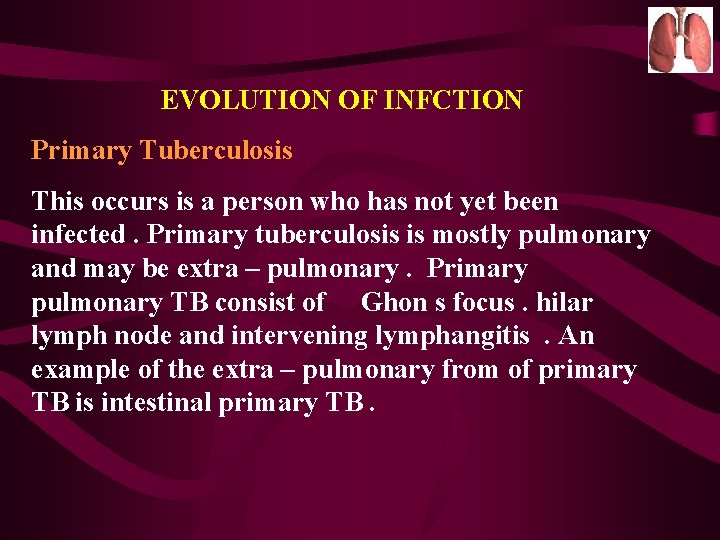 EVOLUTION OF INFCTION

Primary Tuberculosis

This occurs is a person who has not yet been infected . Primary tuberculosis is mostly pulmonary and may be extra – pulmonary . Primary pulmonary TB consist of Ghon s focus . hilar lymph node and intervening lymphangitis . An example of the extra – pulmonary from of primary TB is intestinal primary TB .